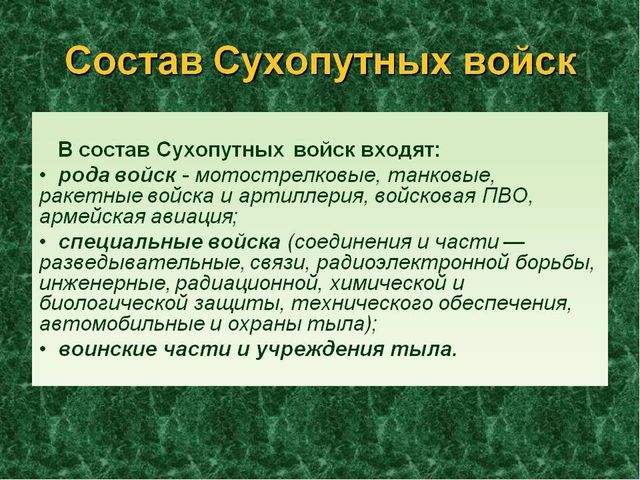 Состав Сухопутных войск

В состав Сухопутных войск входят:

• рода войск - мотострелковые, танковые, ракетные войска и артиллерия, войсковая ПВО, армейская авиация;

• специальные войска (соединения и части — разведывательные, связи, радиоэлектронной борьбы, инженерные, радиационной, химической и биологической защиты, технического обеспечения, автомобильные и охраны тыла);

• воинские части и учреждения тыла.